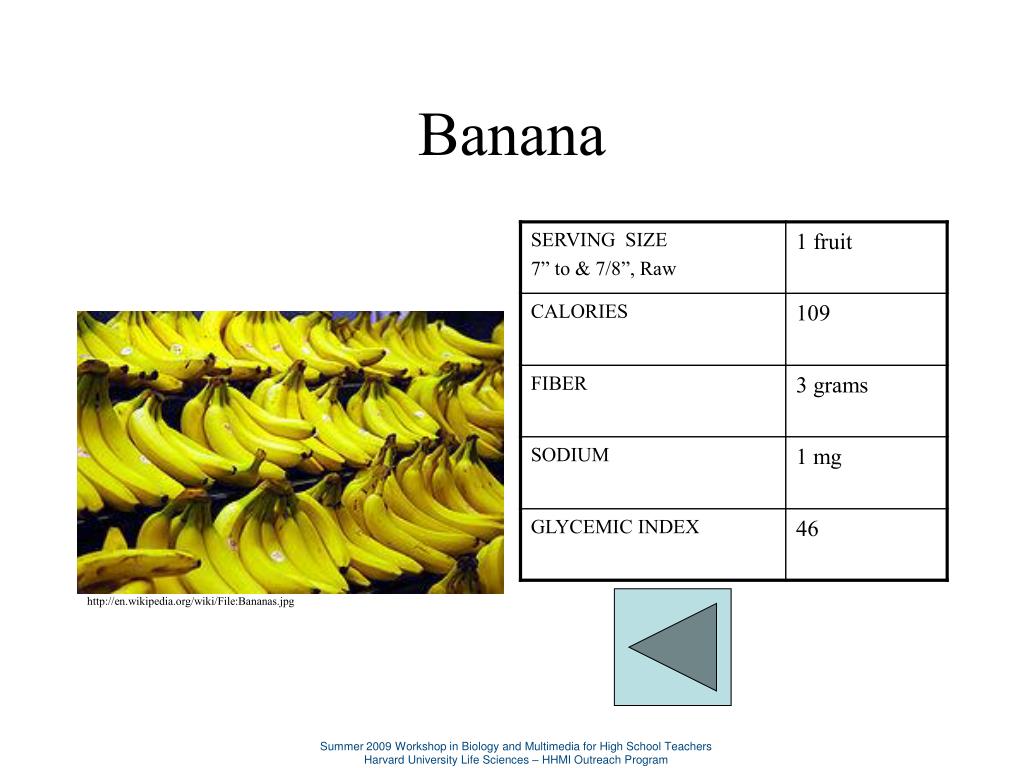 Banana

| SERVING SIZE 7” to & 7/8”, Raw | 1 fruit |
|---|---|
| CALORIES | 109 |
| FIBER | 3 grams |
| SODIUM | 1 mg |
| GLYCEMIC INDEX | 46 |

http://en.wikipedia.org/wiki/File:Bananas.jpg

Summer 2009 Workshop in Biology and Multimedia for High School Teachers
Harvard University Life Sciences – HHMI Outreach Program